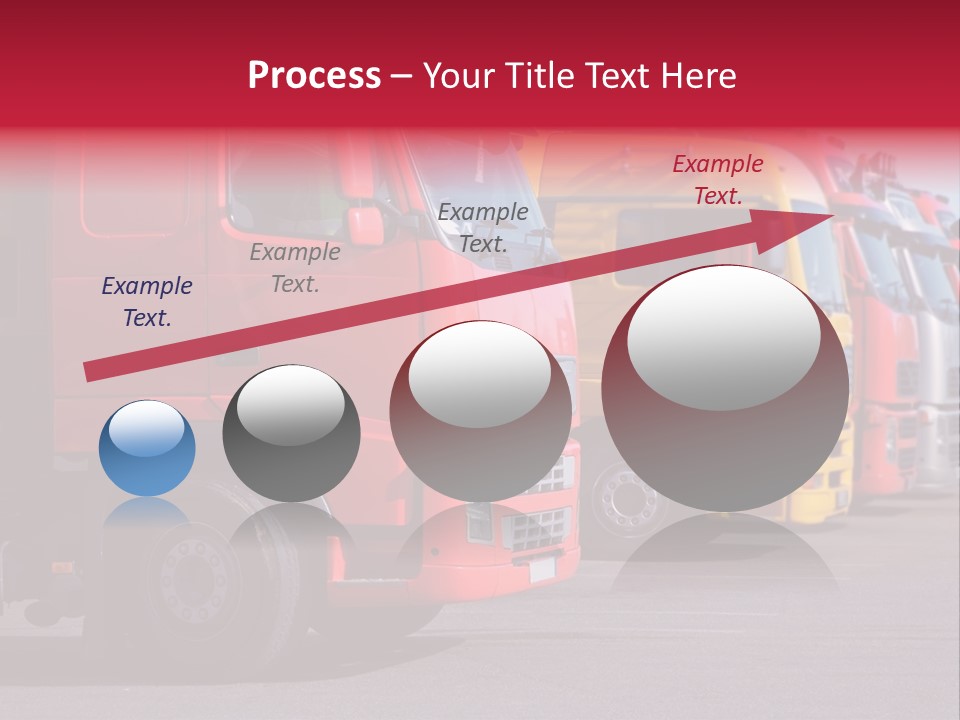 Process – Your Title Text Here

Example Text.

Example Text.

Example Text.

Example Text.